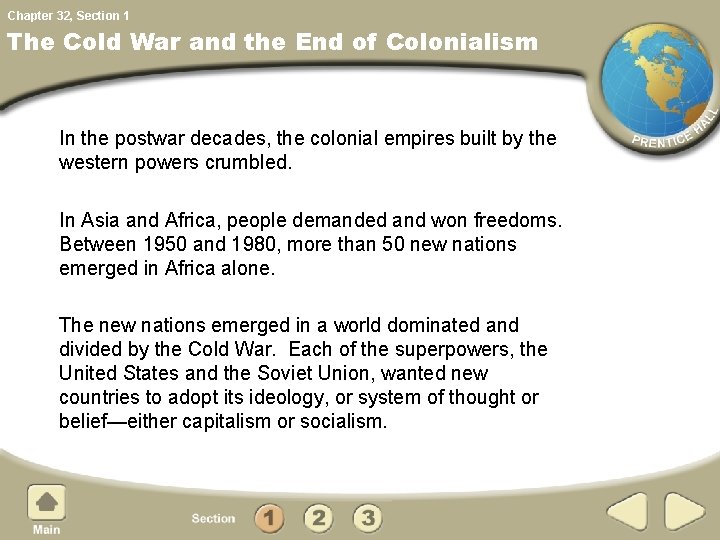 Chapter 32, Section 1

The Cold War and the End of Colonialism

PRENTICE HALL

In the postwar decades, the colonial empires built by the western powers crumbled.

In Asia and Africa, people demanded and won freedoms. Between 1950 and 1980, more than 50 new nations emerged in Africa alone.

The new nations emerged in a world dominated and divided by the Cold War. Each of the superpowers, the United States and the Soviet Union, wanted new countries to adopt its ideology, or system of thought or belief—either capitalism or socialism.

Main

Section 1 2 3